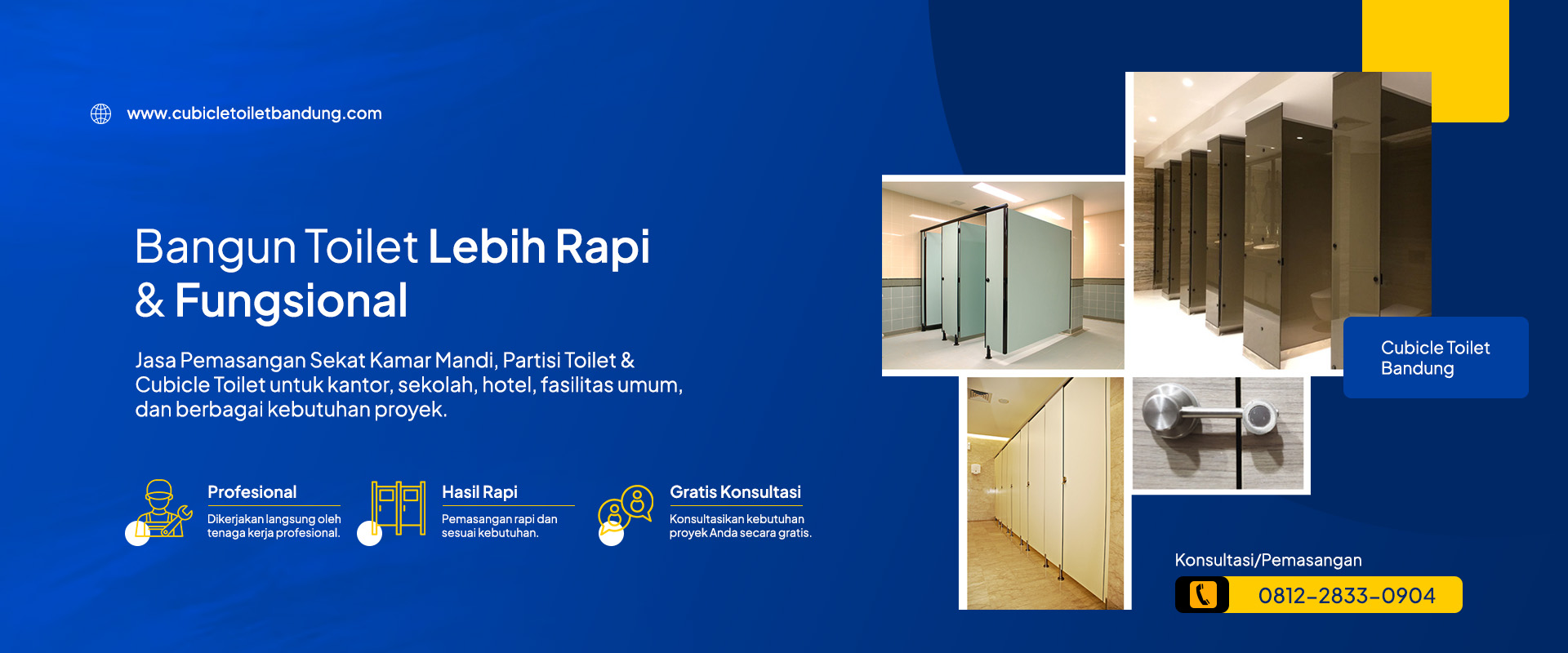 www.cubicletoiletbandung.com

Bangun Toilet Lebih Rapi & Fungsional

Jasa Pemasangan Sekat Kamar Mandi, Partisi Toilet & Cubicle Toilet untuk kantor, sekolah, hotel, fasilitas umum, dan berbagai kebutuhan proyek.

Profesional
Dikerjakan langsung oleh tenaga kerja profesional.

Hasil Rapi
Pemasangan rapi dan sesuai kebutuhan.

Gratis Konsultasi
Konsultasikan kebutuhan proyek Anda secara gratis.

Cubicle Toilet Bandung

Konsultasi/Pemasangan
0812-2833-0904